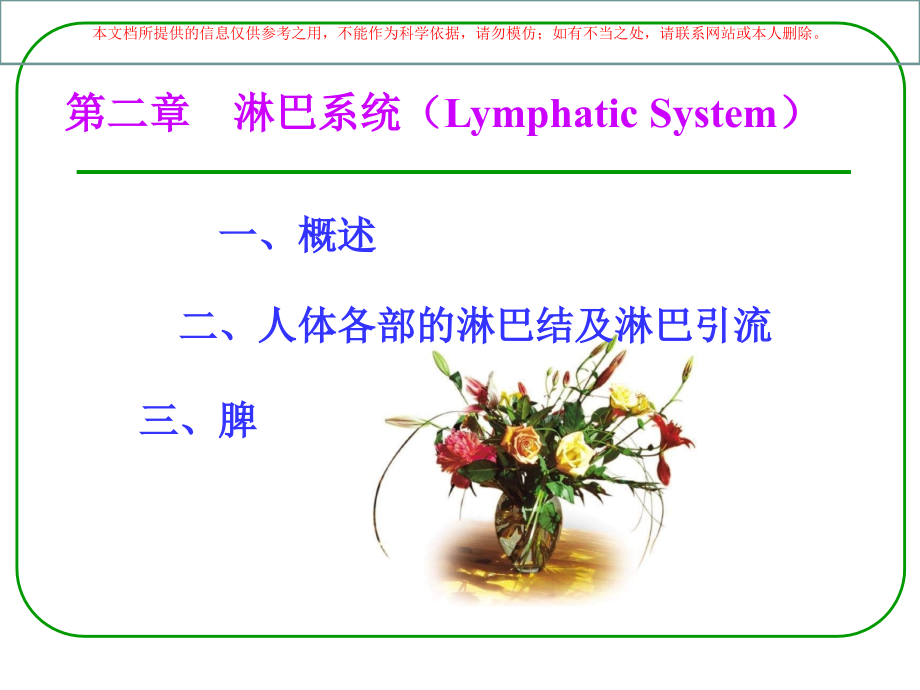 本文档所提供的信息仅供参考之用，不能作为科学依据，请勿模仿；如有不当之处，请联系网站或本人删除。

第二章　淋巴系统（Lymphatic System）

一、概述

二、人体各部的淋巴结及淋巴引流

三、脾